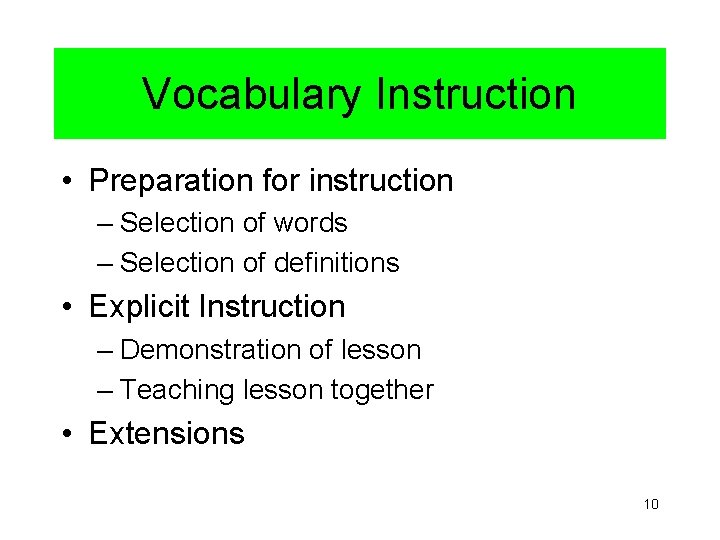 Vocabulary Instruction

• Preparation for instruction
– Selection of words
– Selection of definitions
• Explicit Instruction
– Demonstration of lesson
– Teaching lesson together
• Extensions

10